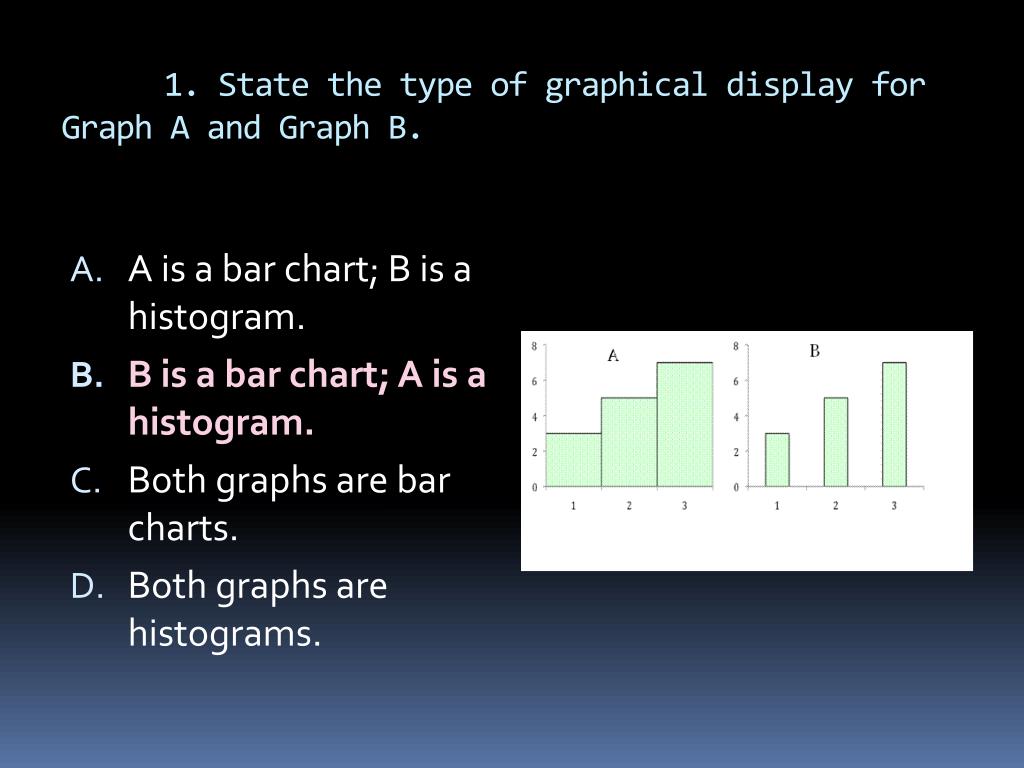 1. State the type of graphical display for Graph A and Graph B.

A. A is a bar chart; B is a histogram.

B. B is a bar chart; A is a histogram.

C. Both graphs are bar charts.

D. Both graphs are histograms.

8
6
4
2
0
A
1 2 3

8
6
4
2
0
B
1 2 3